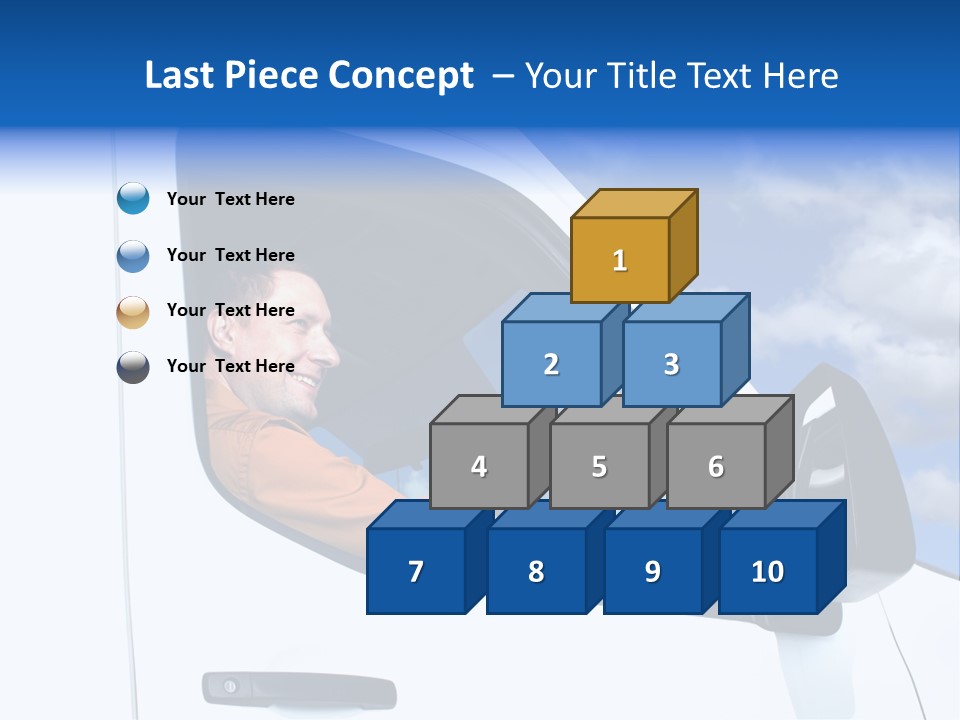 Last Piece Concept – Your Title Text Here

Your Text Here

Your Text Here

Your Text Here

Your Text Here

1

2 3

4 5 6

7 8 9 10